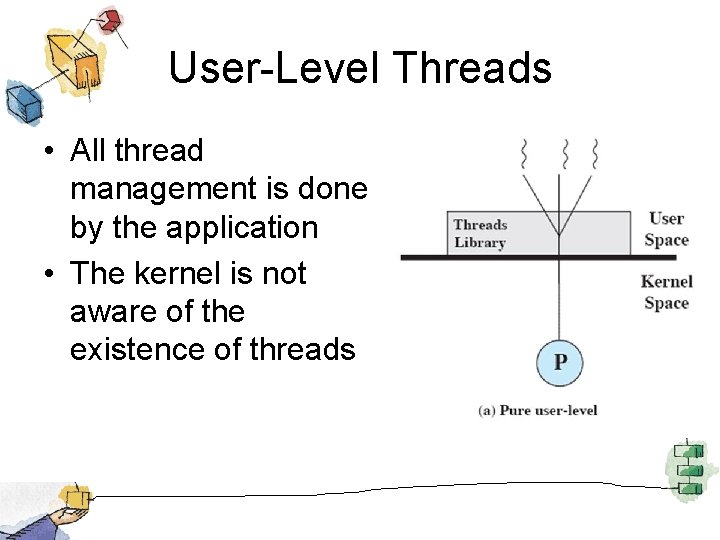 User-Level Threads

• All thread management is done by the application

• The kernel is not aware of the existence of threads

Threads Library

User Space

Kernel Space

P

(a) Pure user-level